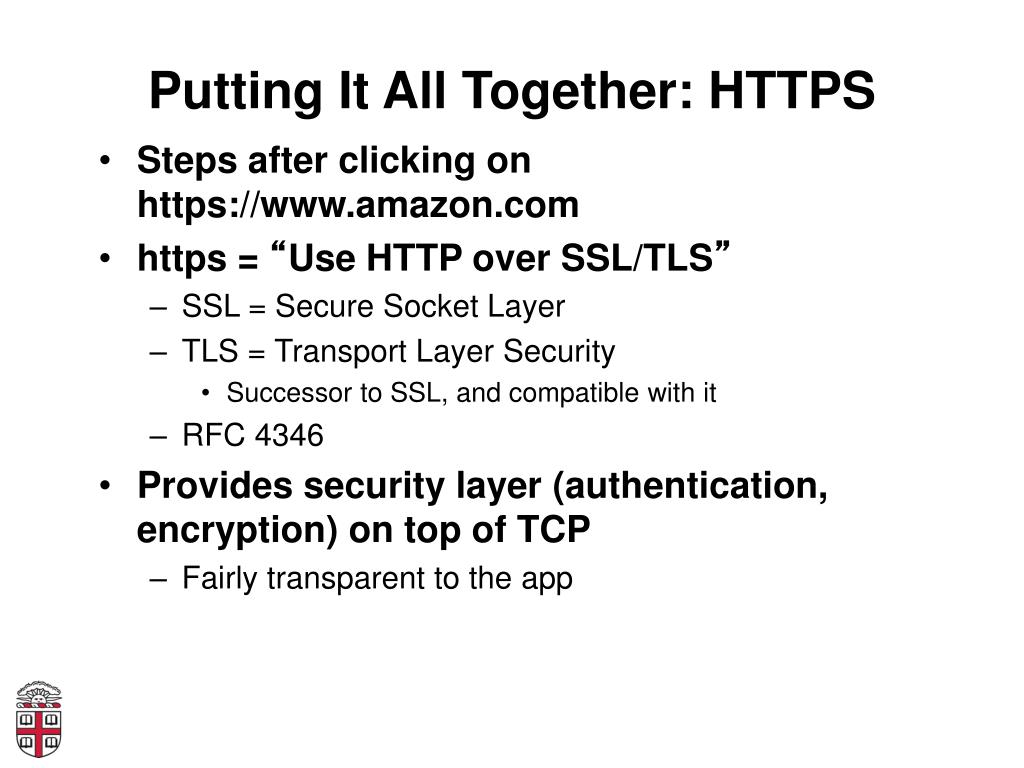 Putting It All Together: HTTPS

• Steps after clicking on https://www.amazon.com
• https = “Use HTTP over SSL/TLS”
  – SSL = Secure Socket Layer
  – TLS = Transport Layer Security
    • Successor to SSL, and compatible with it
  – RFC 4346
• Provides security layer (authentication, encryption) on top of TCP
  – Fairly transparent to the app